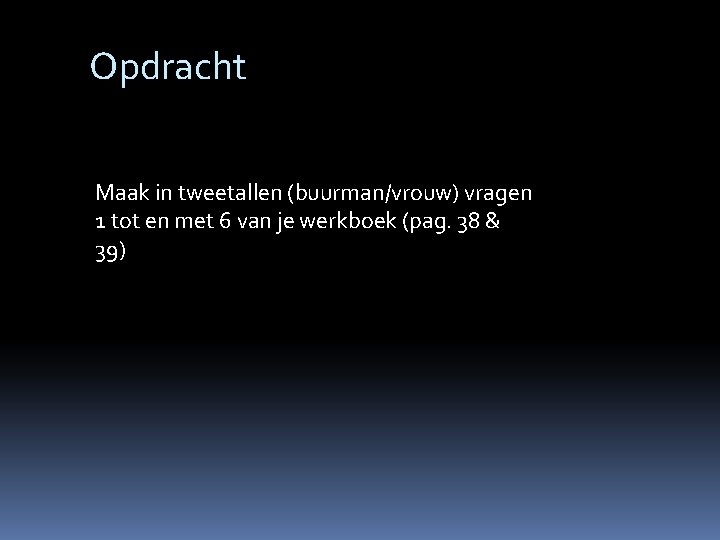 Opdracht

Maak in tweetallen (buurman/vrouw) vragen 1 tot en met 6 van je werkboek (pag. 38 & 39)